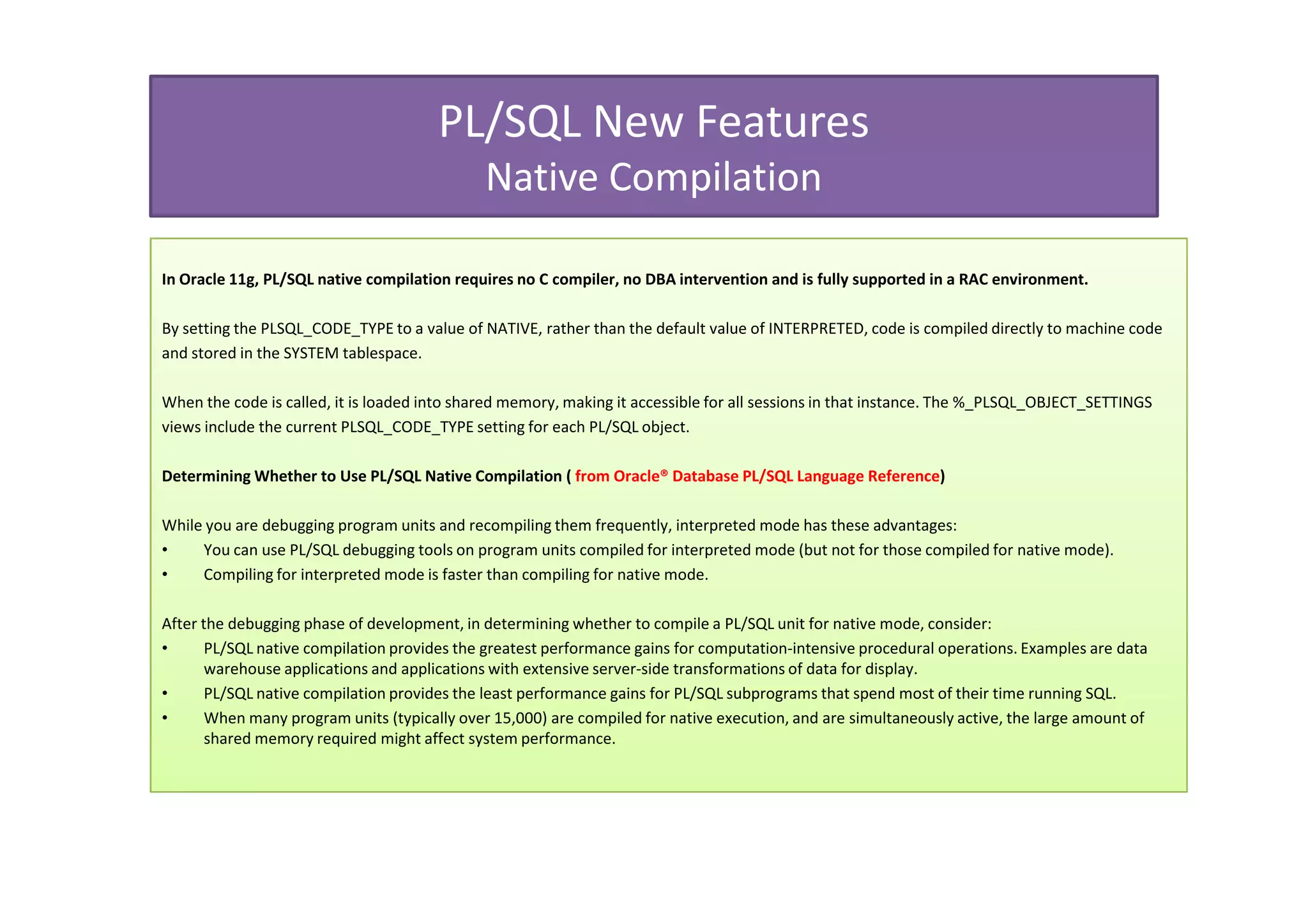 PL/SQL New Features
Native Compilation

In Oracle 11g, PL/SQL native compilation requires no C compiler, no DBA intervention and is fully supported in a RAC environment.

By setting the PLSQL_CODE_TYPE to a value of NATIVE, rather than the default value of INTERPRETED, code is compiled directly to machine code and stored in the SYSTEM tablespace.

When the code is called, it is loaded into shared memory, making it accessible for all sessions in that instance. The %_PLSQL_OBJECT_SETTINGS views include the current PLSQL_CODE_TYPE setting for each PL/SQL object.

Determining Whether to Use PL/SQL Native Compilation ( from Oracle® Database PL/SQL Language Reference)

While you are debugging program units and recompiling them frequently, interpreted mode has these advantages:
• You can use PL/SQL debugging tools on program units compiled for interpreted mode (but not for those compiled for native mode).
• Compiling for interpreted mode is faster than compiling for native mode.

After the debugging phase of development, in determining whether to compile a PL/SQL unit for native mode, consider:
• PL/SQL native compilation provides the greatest performance gains for computation-intensive procedural operations. Examples are data warehouse applications and applications with extensive server-side transformations of data for display.
• PL/SQL native compilation provides the least performance gains for PL/SQL subprograms that spend most of their time running SQL.
• When many program units (typically over 15,000) are compiled for native execution, and are simultaneously active, the large amount of shared memory required might affect system performance.